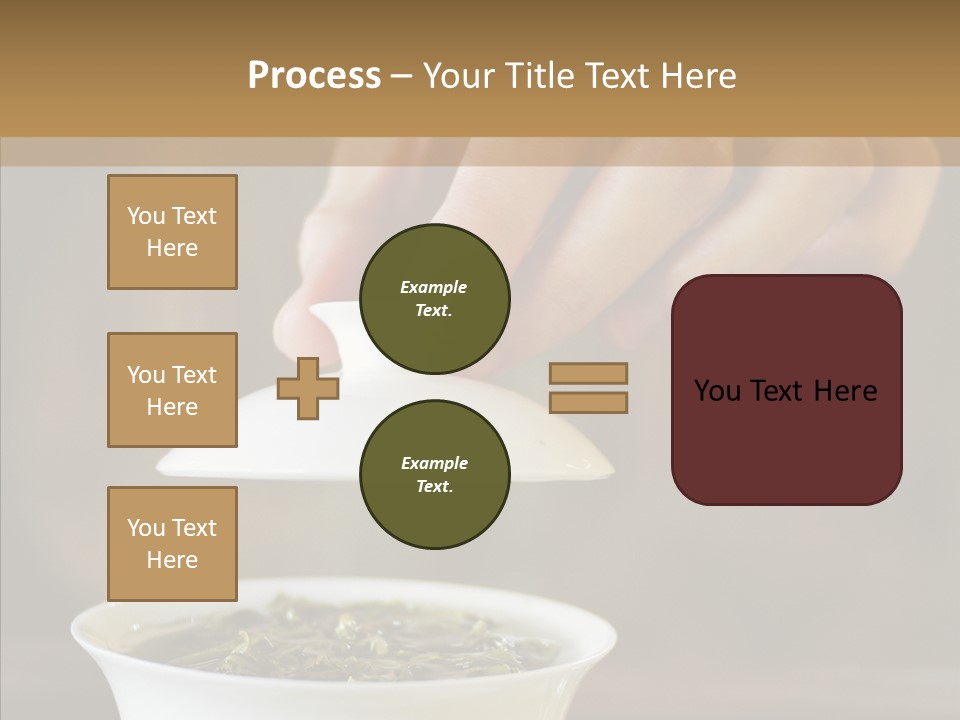 Process – Your Title Text Here

You Text Here

You Text Here

You Text Here

Example Text.

Example Text.

You Text Here